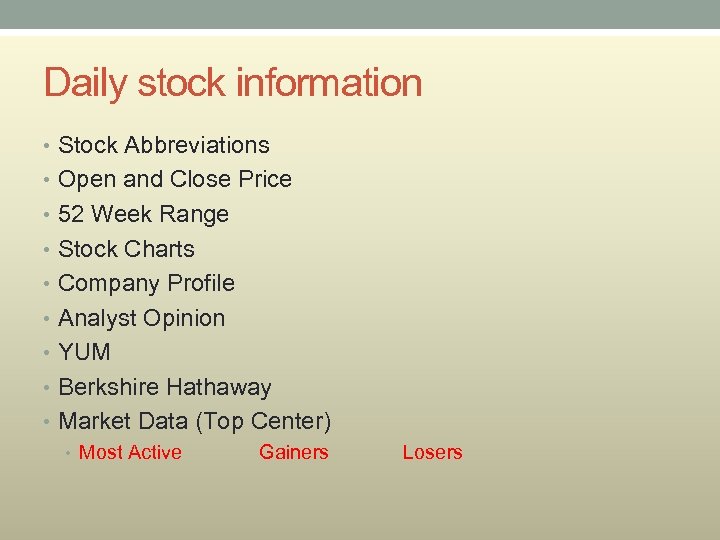 Daily stock information

• Stock Abbreviations
• Open and Close Price
• 52 Week Range
• Stock Charts
• Company Profile
• Analyst Opinion
• YUM
• Berkshire Hathaway
• Market Data (Top Center)
  • Most Active Gainers Losers